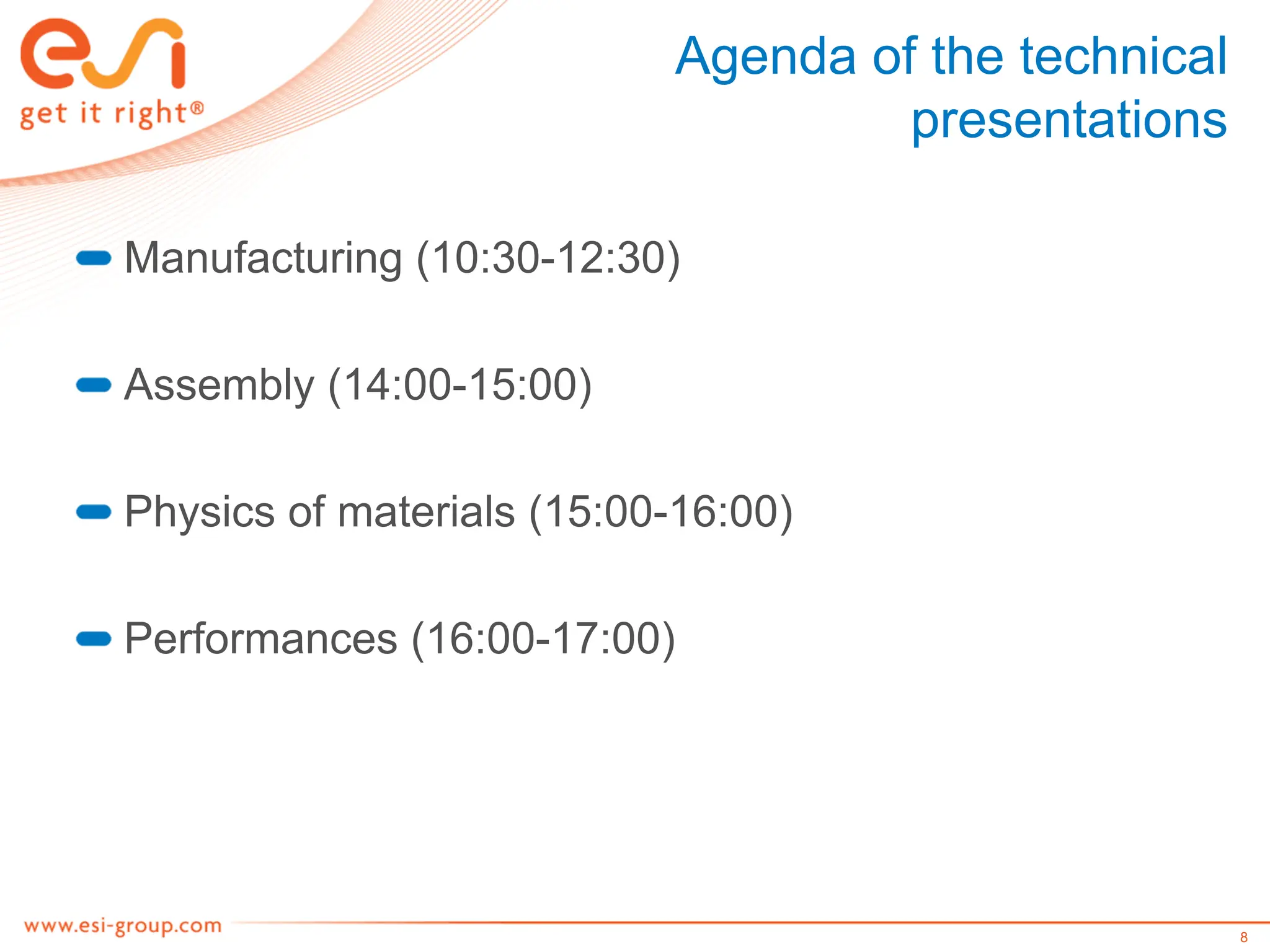 esi
get it right®

Agenda of the technical presentations

Manufacturing (10:30-12:30)

Assembly (14:00-15:00)

Physics of materials (15:00-16:00)

Performances (16:00-17:00)

www.esi-group.com

8